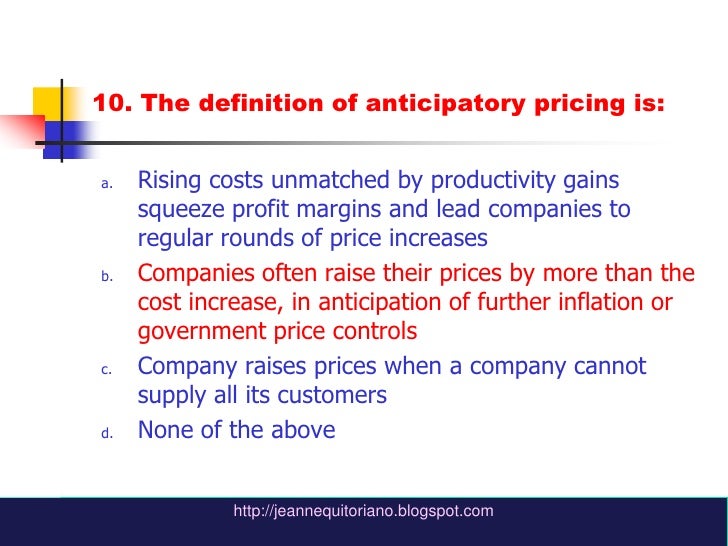 10. The definition of anticipatory pricing is:

a. Rising costs unmatched by productivity gains squeeze profit margins and lead companies to regular rounds of price increases

b. Companies often raise their prices by more than the cost increase, in anticipation of further inflation or government price controls

c. Company raises prices when a company cannot supply all its customers

d. None of the above

http://jeannequitoriano.blogspot.com